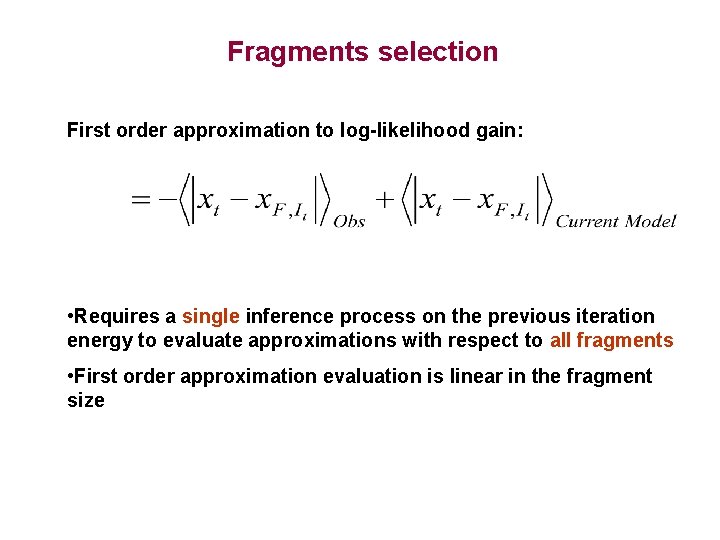 Fragments selection

First order approximation to log-likelihood gain:

$= -\left\langle \left| x_t - x_{F,I_t} \right| \right\rangle_{Obs} + \left\langle \left| x_t - x_{F,I_t} \right| \right\rangle_{Current\ Model}$

•Requires a single inference process on the previous iteration energy to evaluate approximations with respect to all fragments

•First order approximation evaluation is linear in the fragment size